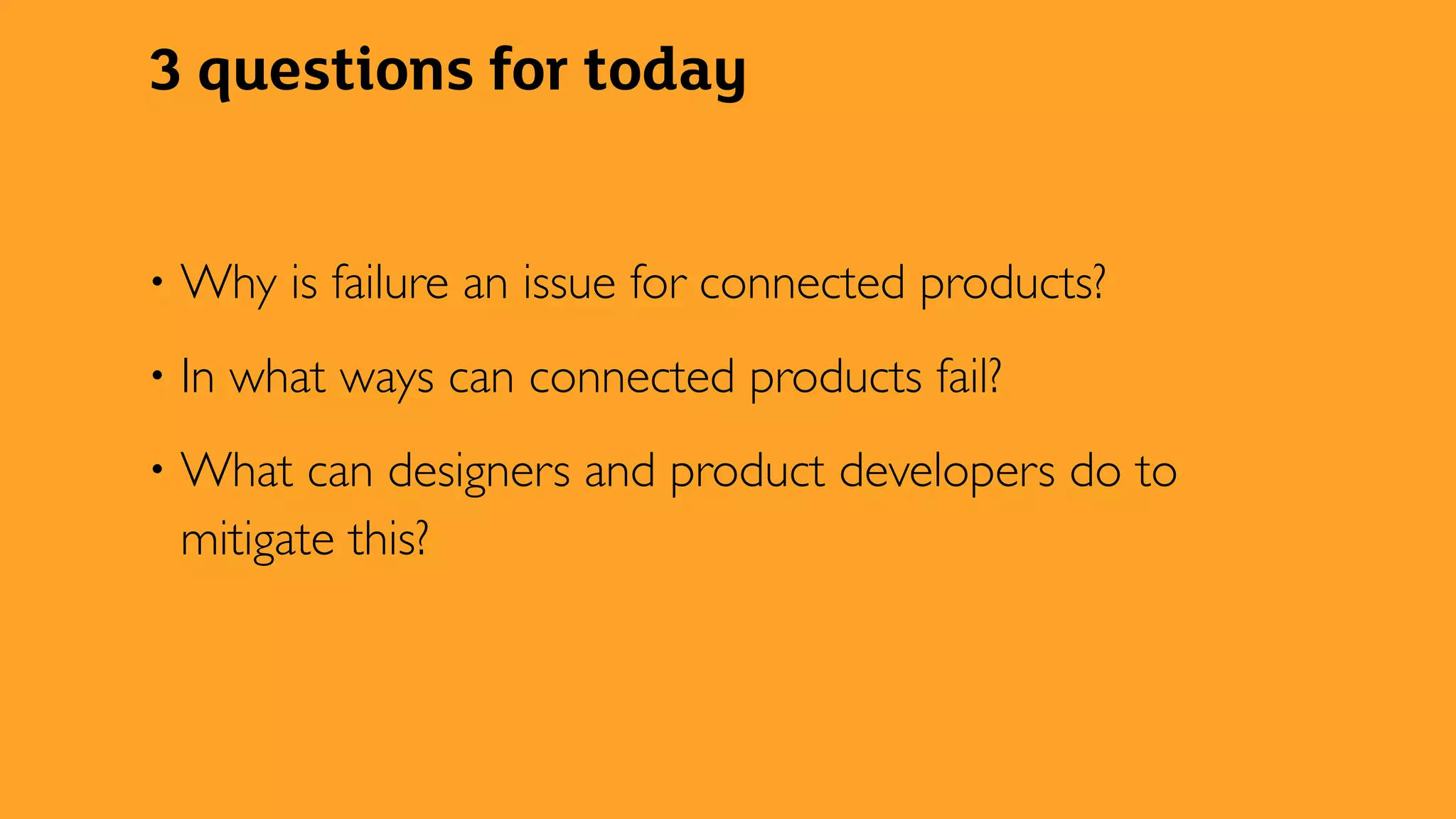 3 questions for today

• Why is failure an issue for connected products?

• In what ways can connected products fail?

• What can designers and product developers do to mitigate this?